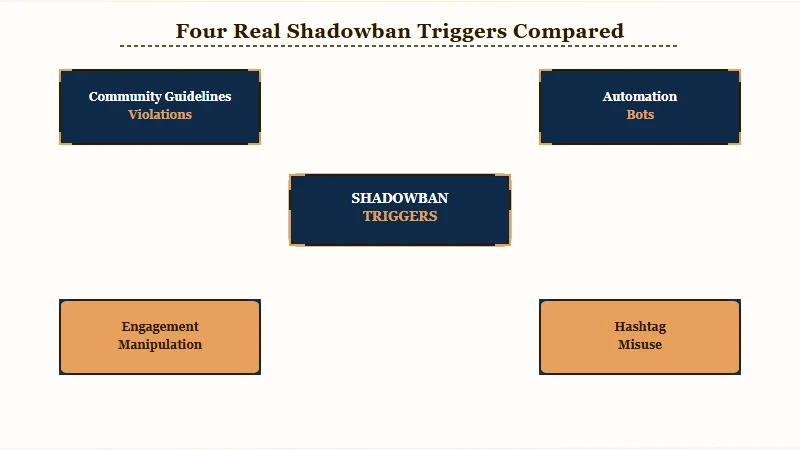 Four Real Shadowban Triggers Compared

Community Guidelines
Violations

Automation
Bots

SHADOWBAN
TRIGGERS

Engagement
Manipulation

Hashtag
Misuse